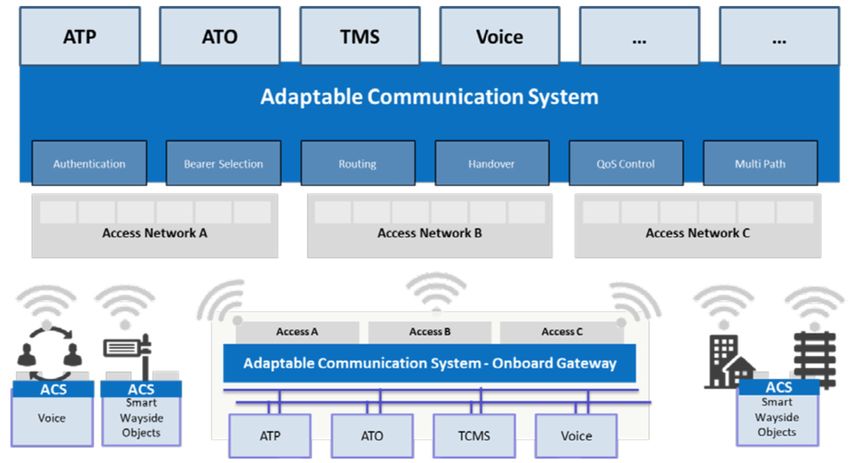 ATP
ATO
TMS
Voice
...
...

Adaptable Communication System

Authentication
Bearer Selection
Routing
Handover
QoS Control
Multi Path

Access Network A
Access Network B
Access Network C

ACS
Voice

ACS
Smart Wayside Objects

Access A
Access B
Access C

Adaptable Communication System - Onboard Gateway

ATP
ATO
TCMS
Voice

ACS
Smart Wayside Objects